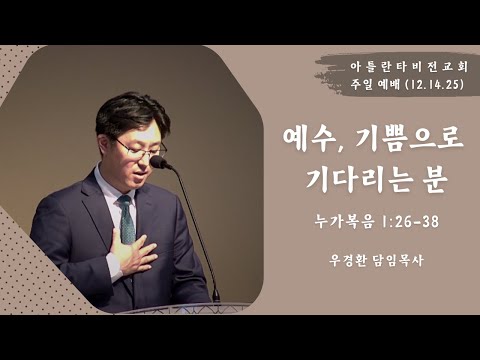 아틀란타비전교회
주일 예배 (12.14.25)

예수, 기쁨으로 기다리는 분

누가복음 1:26-38

우경환 담임목사